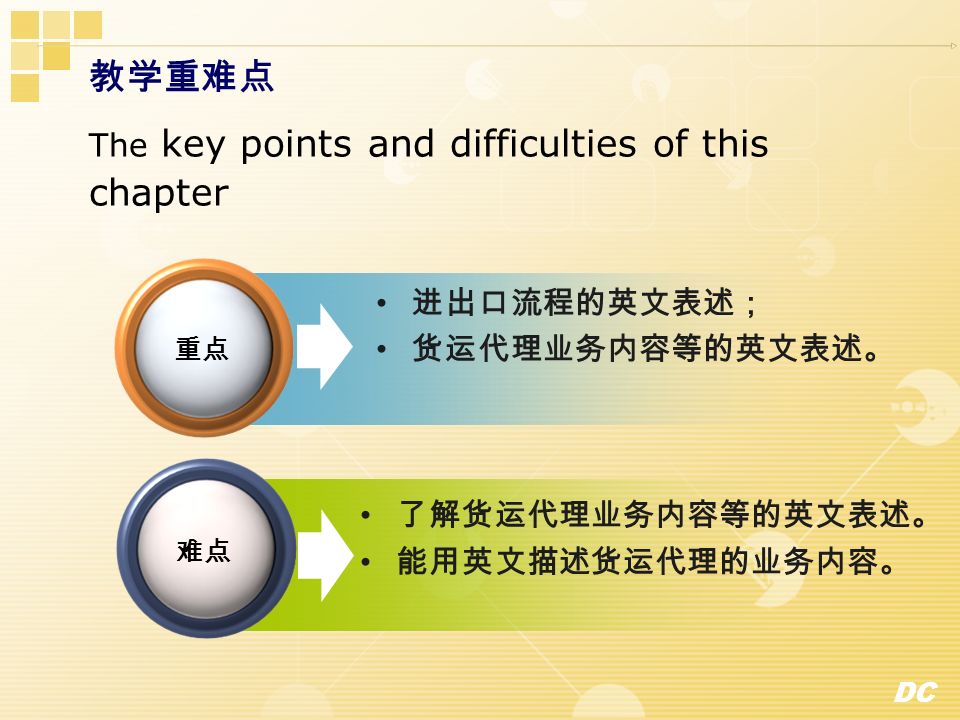 教学重难点

The key points and difficulties of this chapter

重点

• 进出口流程的英文表述；
• 货运代理业务内容等的英文表述。

难点

• 了解货运代理业务内容等的英文表述。
• 能用英文描述货运代理的业务内容。

DC